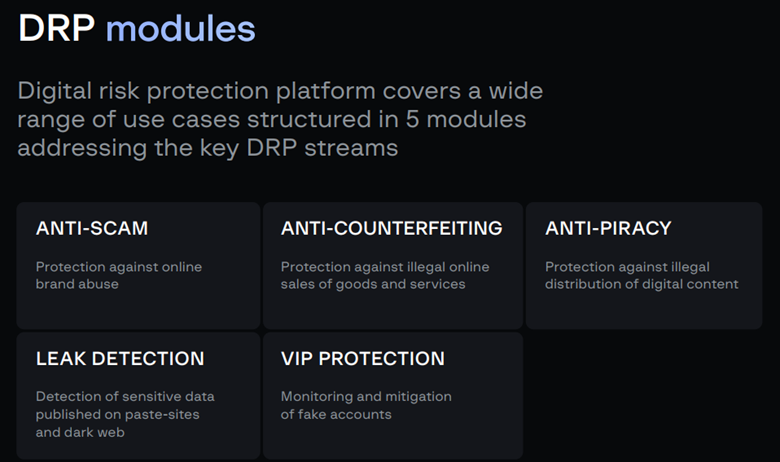 DRP modules

Digital risk protection platform covers a wide range of use cases structured in 5 modules addressing the key DRP streams

ANTI-SCAM

Protection against online brand abuse

ANTI-COUNTERFEITING

Protection against illegal online sales of goods and services

ANTI-PIRACY

Protection against illegal distribution of digital content

LEAK DETECTION

Detection of sensitive data published on paste-sites and dark web

VIP PROTECTION

Monitoring and mitigation of fake accounts